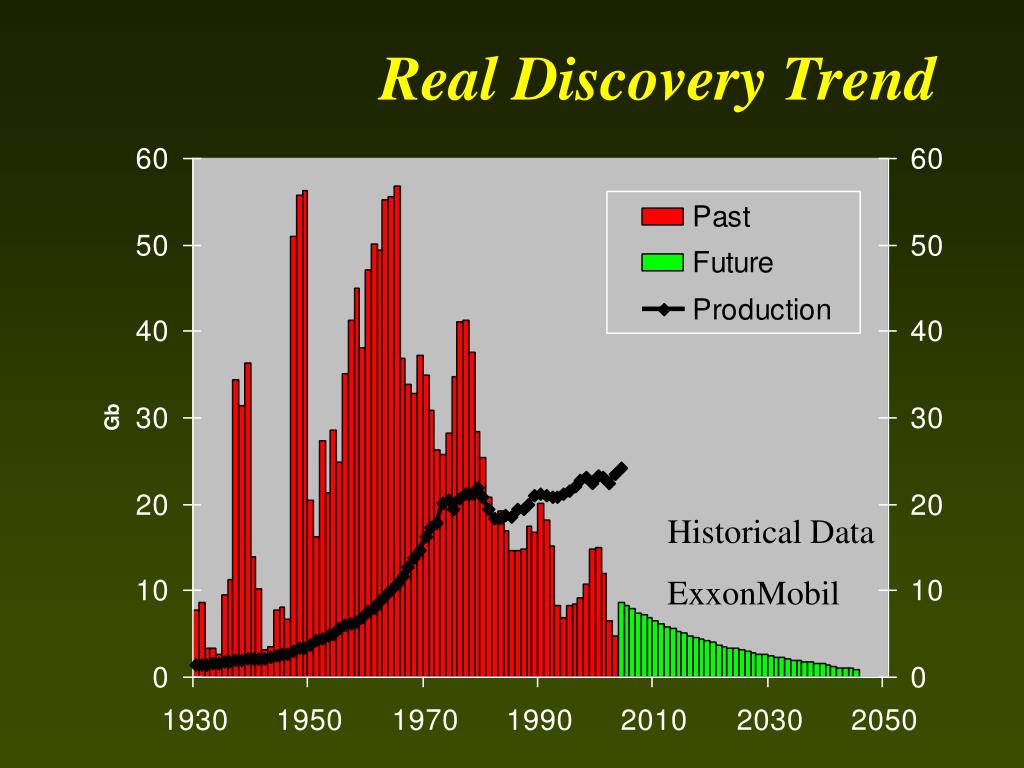 Real Discovery Trend

60
50
40
30
20
10
0

Gb

60
50
40
30
20
10
0

Past
Future
Production

Historical Data
ExxonMobil

1930 1950 1970 1990 2010 2030 2050